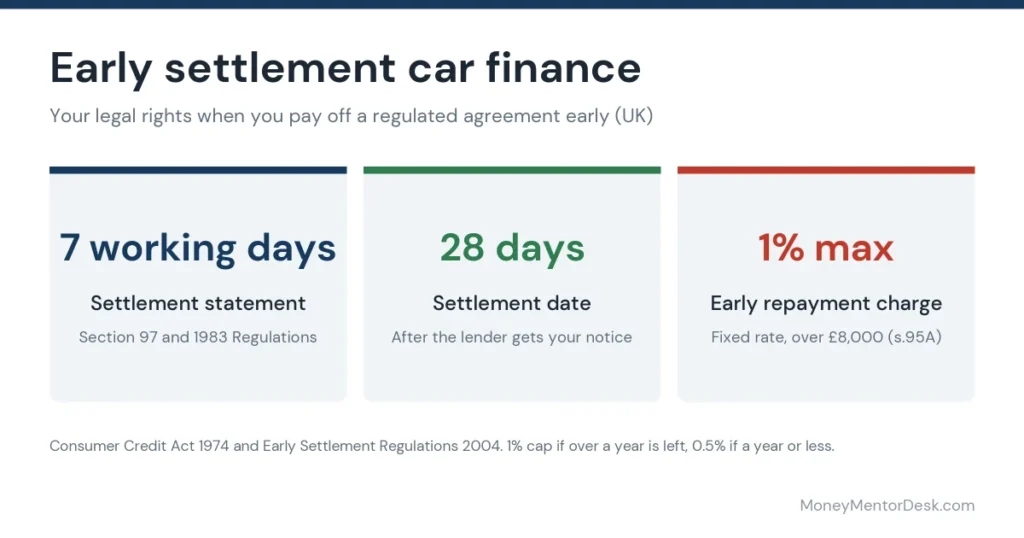 Early settlement car finance

Your legal rights when you pay off a regulated agreement early (UK)

7 working days

Settlement statement

Section 97 and 1983 Regulations

28 days

Settlement date

After the lender gets your notice

1% max

Early repayment charge

Fixed rate, over £8,000 (s.95A)

Consumer Credit Act 1974 and Early Settlement Regulations 2004. 1% cap if over a year is left, 0.5% if a year or less.

MoneyMentorDesk.com